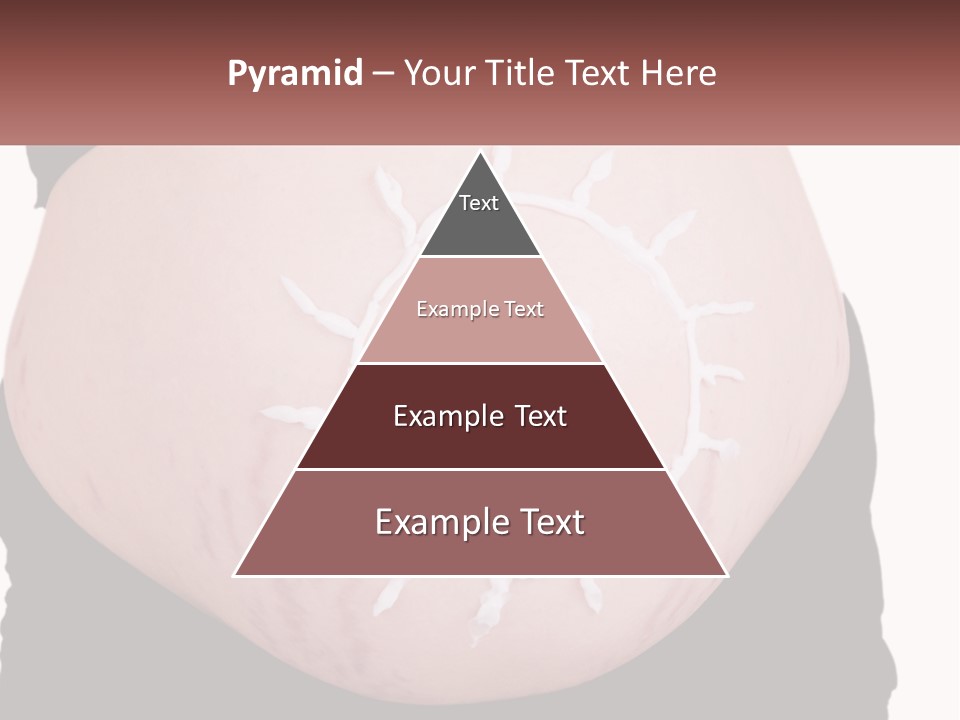 Pyramid – Your Title Text Here

Text

Example Text

Example Text

Example Text